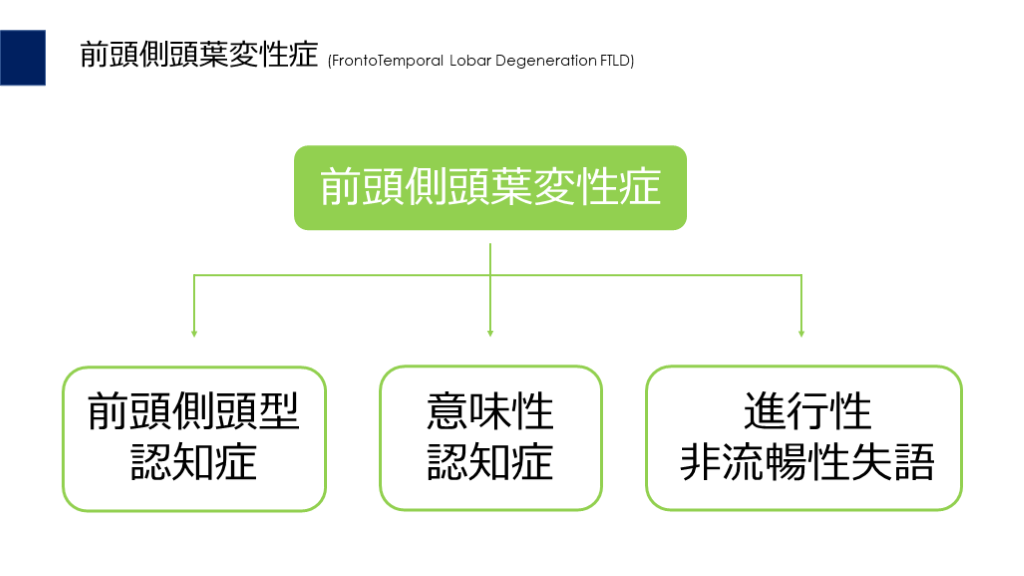 前頭側頭葉変性症 (FrontoTemporal Lobar Degeneration FTLD)

前頭側頭葉変性症

前頭側頭型
認知症

意味性
認知症

進行性
非流暢性失語